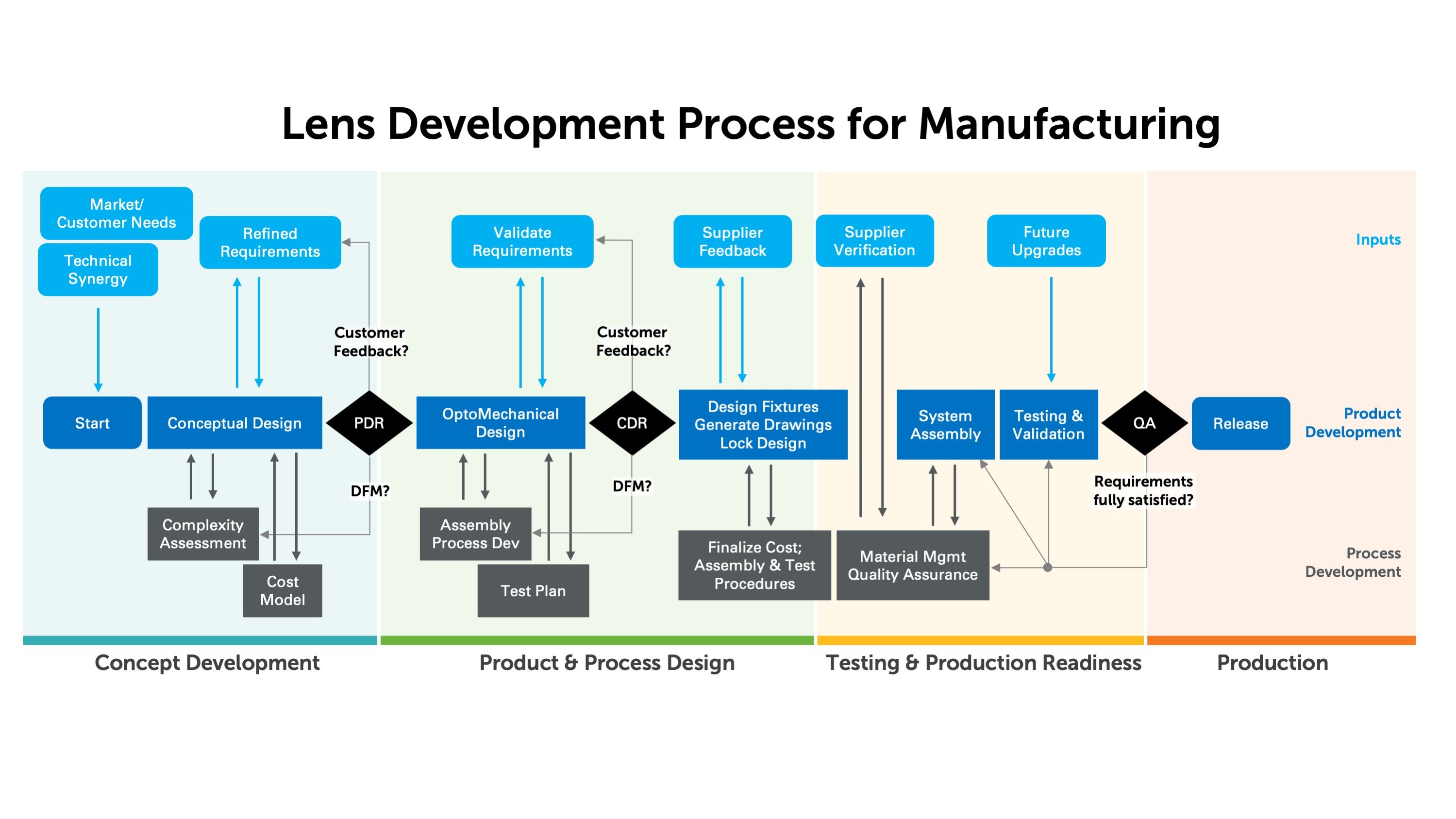 Lens Development Process for Manufacturing

Market/ Customer Needs

Technical Synergy

Refined Requirements

Validate Requirements

Supplier Feedback

Supplier Verification

Future Upgrades

Inputs

Customer Feedback?

Customer Feedback?

Start

Conceptual Design

PDR

OptoMechanical Design

CDR

Design Fixtures Generate Drawings Lock Design

System Assembly

Testing & Validation

QA

Release

Product Development

DFM?

DFM?

Requirements fully satisfied?

Complexity Assessment

Cost Model

Assembly Process Dev

Test Plan

Finalize Cost; Assembly & Test Procedures

Material Mgmt Quality Assurance

Process Development

Concept Development

Product & Process Design

Testing & Production Readiness

Production